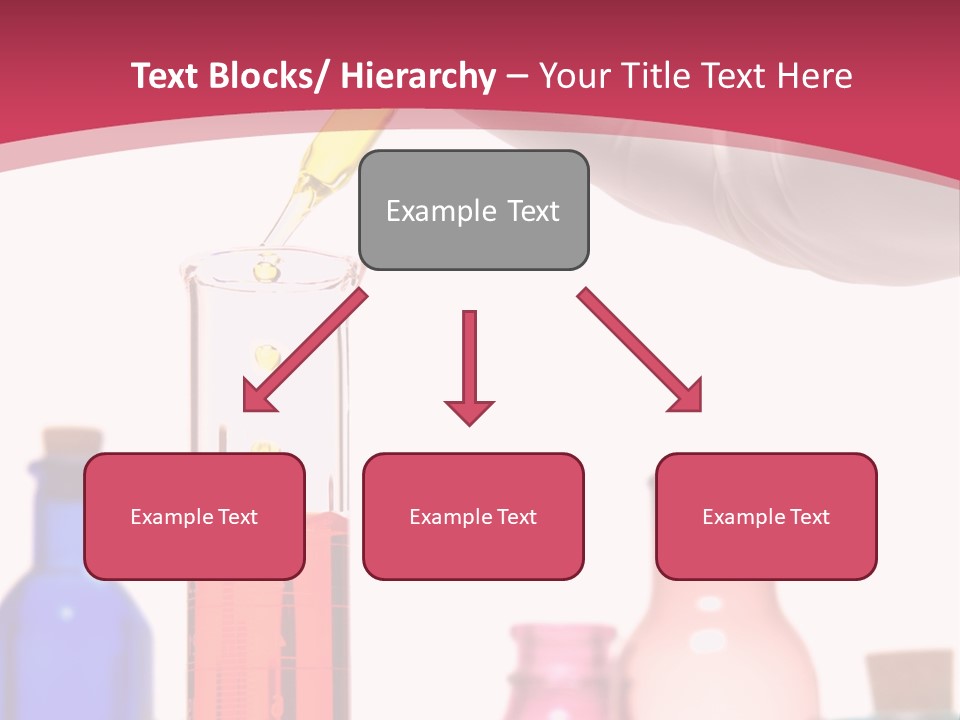 Text Blocks/ Hierarchy – Your Title Text Here

Example Text

Example Text

Example Text

Example Text